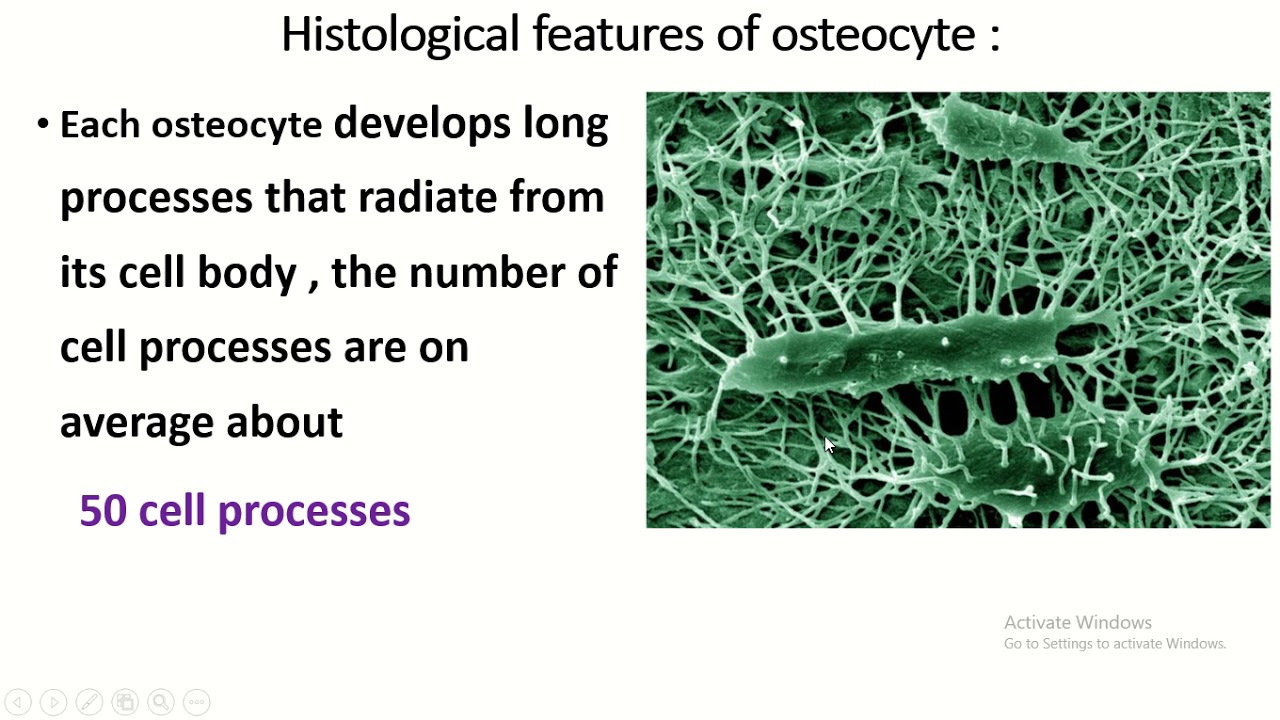 Histological features of osteocyte :

• Each osteocyte develops long processes that radiate from its cell body , the number of cell processes are on average about

50 cell processes

Activate Windows
Go to Settings to activate Windows.